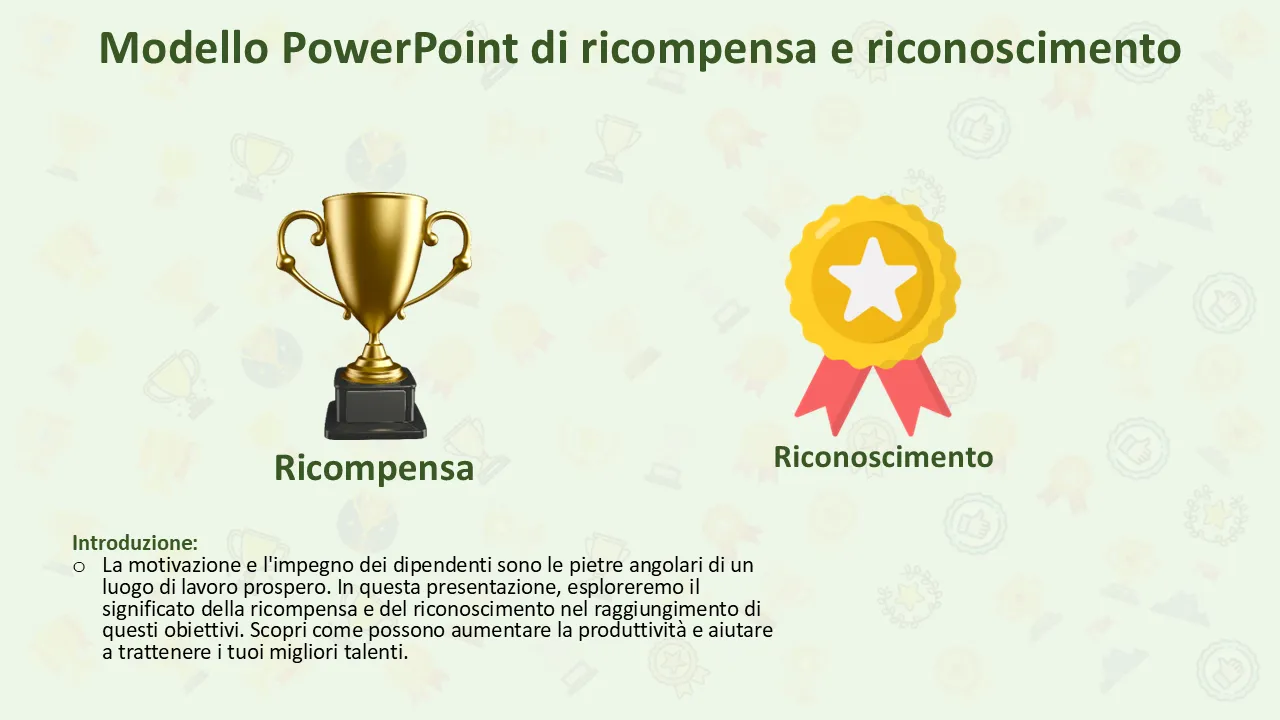 Modello PowerPoint di ricompensa e riconoscimento

Ricompensa

Riconoscimento

Introduzione:
o La motivazione e l'impegno dei dipendenti sono le pietre angolari di un luogo di lavoro prospero. In questa presentazione, esploreremo il significato della ricompensa e del riconoscimento nel raggiungimento di questi obiettivi. Scopri come possono aumentare la produttività e aiutare a trattenere i tuoi migliori talenti.